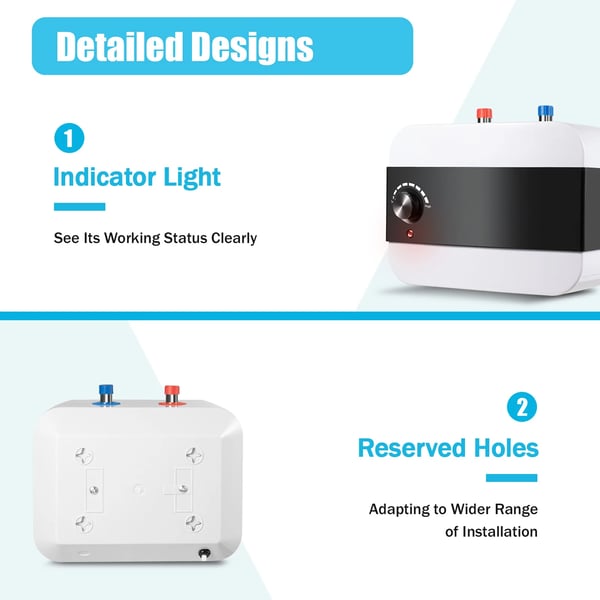 Detailed Designs

1

Indicator Light

See Its Working Status Clearly

2

Reserved Holes

Adapting to Wider Range of Installation